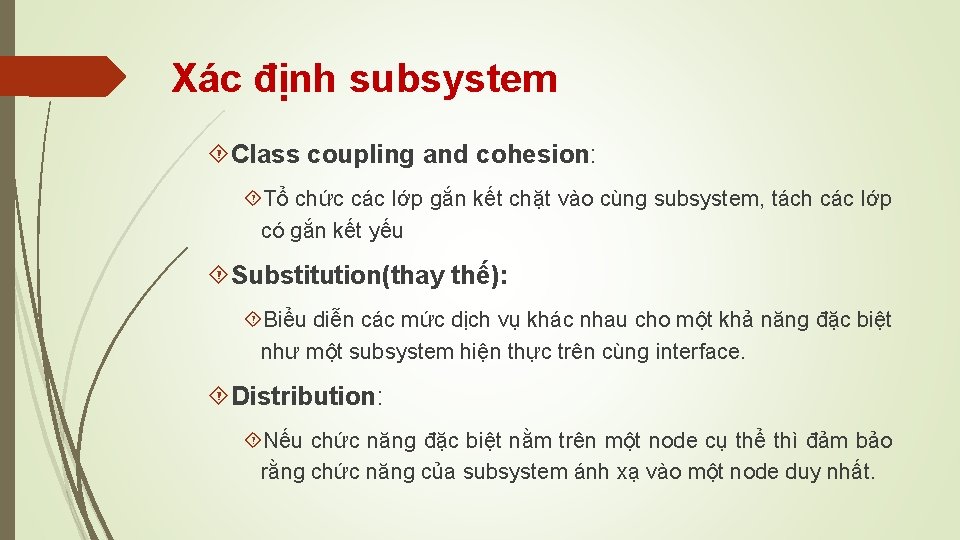 Xác định subsystem

Class coupling and cohesion:

Tổ chức các lớp gắn kết chặt vào cùng subsystem, tách các lớp có gắn kết yếu

Substitution(thay thế):

Biểu diễn các mức dịch vụ khác nhau cho một khả năng đặc biệt như một subsystem hiện thực trên cùng interface.

Distribution:

Nếu chức năng đặc biệt nằm trên một node cụ thể thì đảm bảo rằng chức năng của subsystem ánh xạ vào một node duy nhất.